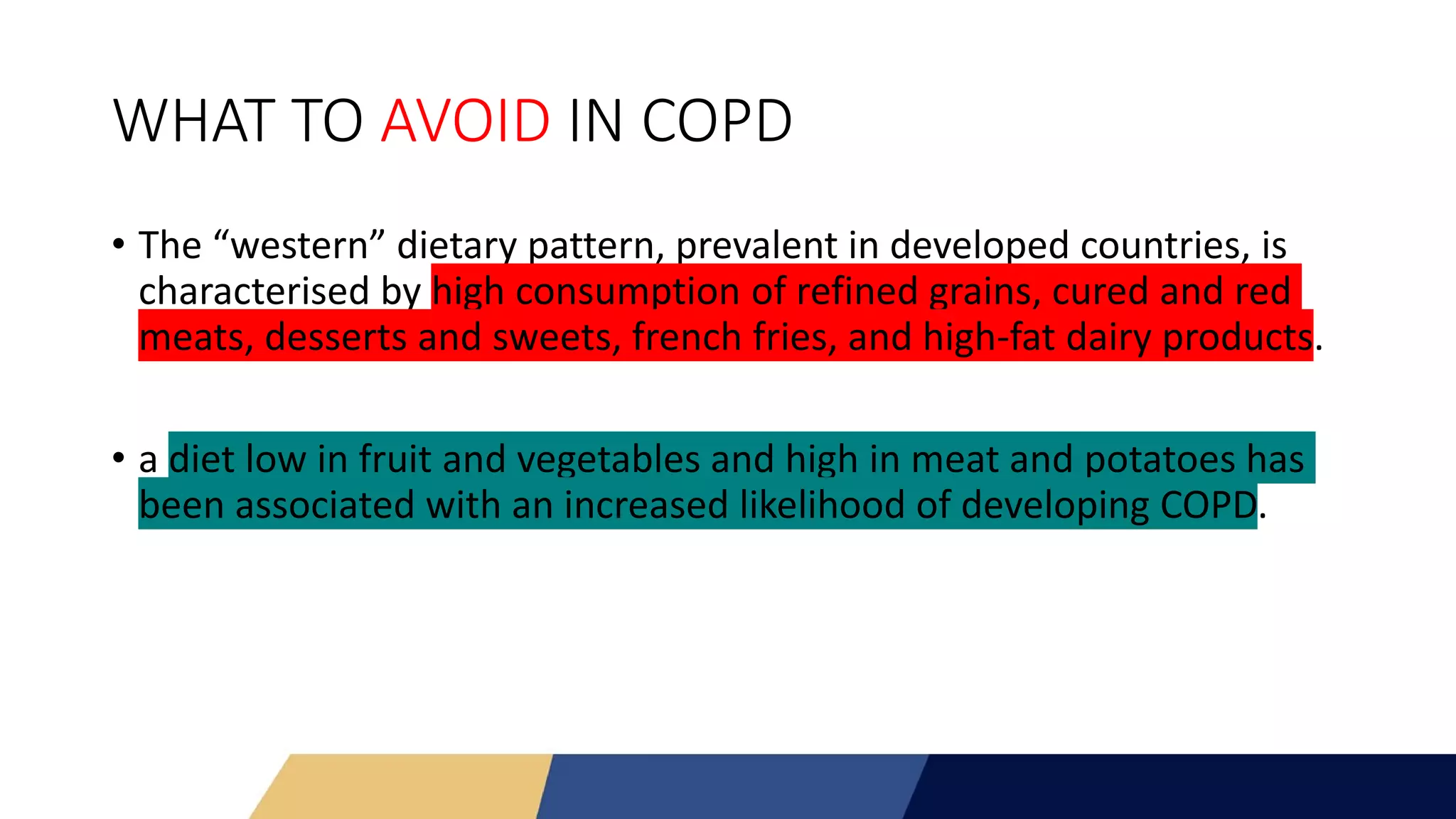 WHAT TO AVOID IN COPD

• The “western” dietary pattern, prevalent in developed countries, is characterised by high consumption of refined grains, cured and red meats, desserts and sweets, french fries, and high-fat dairy products.

• a diet low in fruit and vegetables and high in meat and potatoes has been associated with an increased likelihood of developing COPD.